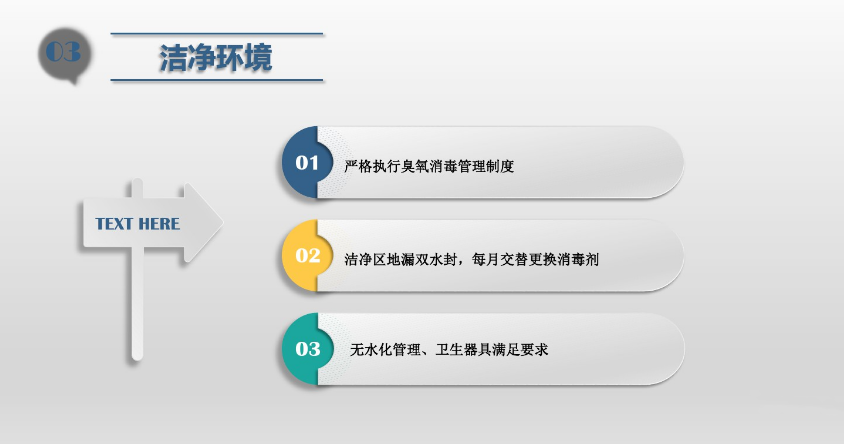 03

洁净环境

TEXT HERE

01 严格执行臭氧消毒管理制度

02 洁净区地漏双水封，每月交替更换消毒剂

03 无水化管理、卫生器具满足要求